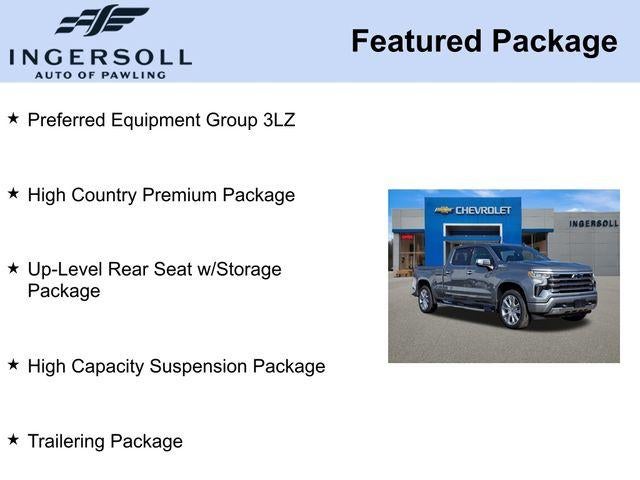 INGERSOLL
AUTO OF PAWLING

Featured Package

★ Preferred Equipment Group 3LZ

★ High Country Premium Package

★ Up-Level Rear Seat w/Storage Package

★ High Capacity Suspension Package

★ Trailering Package

CHEVROLET
INGERSOLL